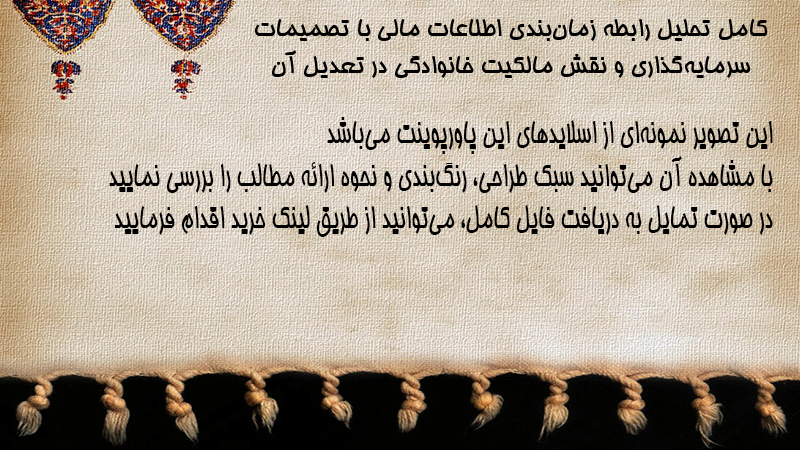 کامل تحلیل رابطه زمان‌بندی اطلاعات مالی با تصمیمات سرمایه‌گذاری و نقش مالکیت خانوادگی در تعدیل آن

این تصویر نمونه‌ای از اسلایدهای این پاورپوینت می‌باشد
با مشاهده آن می‌توانید سبک طراحی، رنگ‌بندی و نحوه ارائه مطالب را بررسی نمایید
در صورت تمایل به دریافت فایل کامل، می‌توانید از طریق لینک خرید اقدام فرمایید